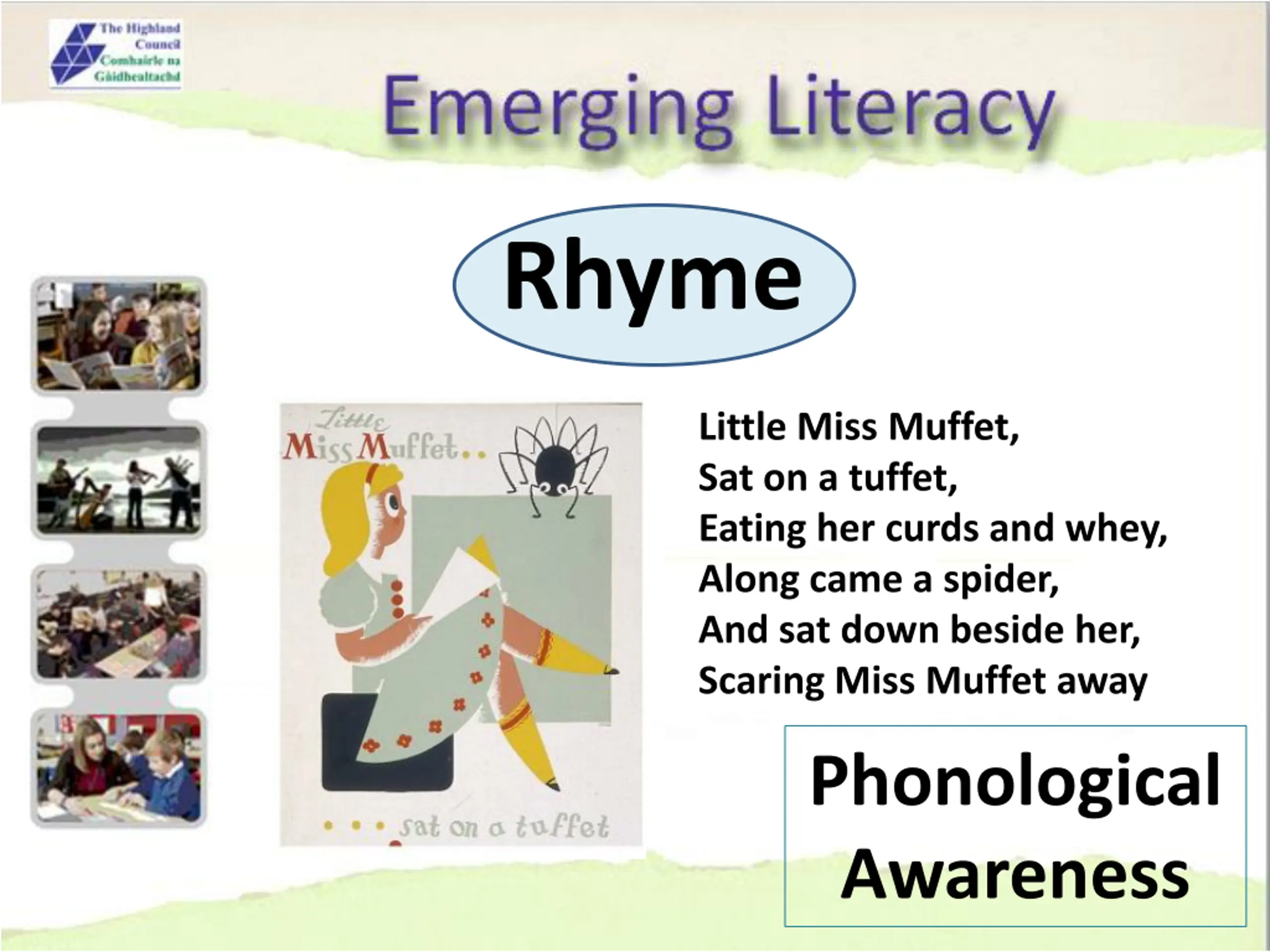 The Highland Council
Comhairle na Gàidhealtachd

Emerging Literacy

Rhyme

Little
Miss Muffet..

...sat on a tuffet

Little Miss Muffet,
Sat on a tuffet,
Eating her curds and whey,
Along came a spider,
And sat down beside her,
Scaring Miss Muffet away

Phonological Awareness